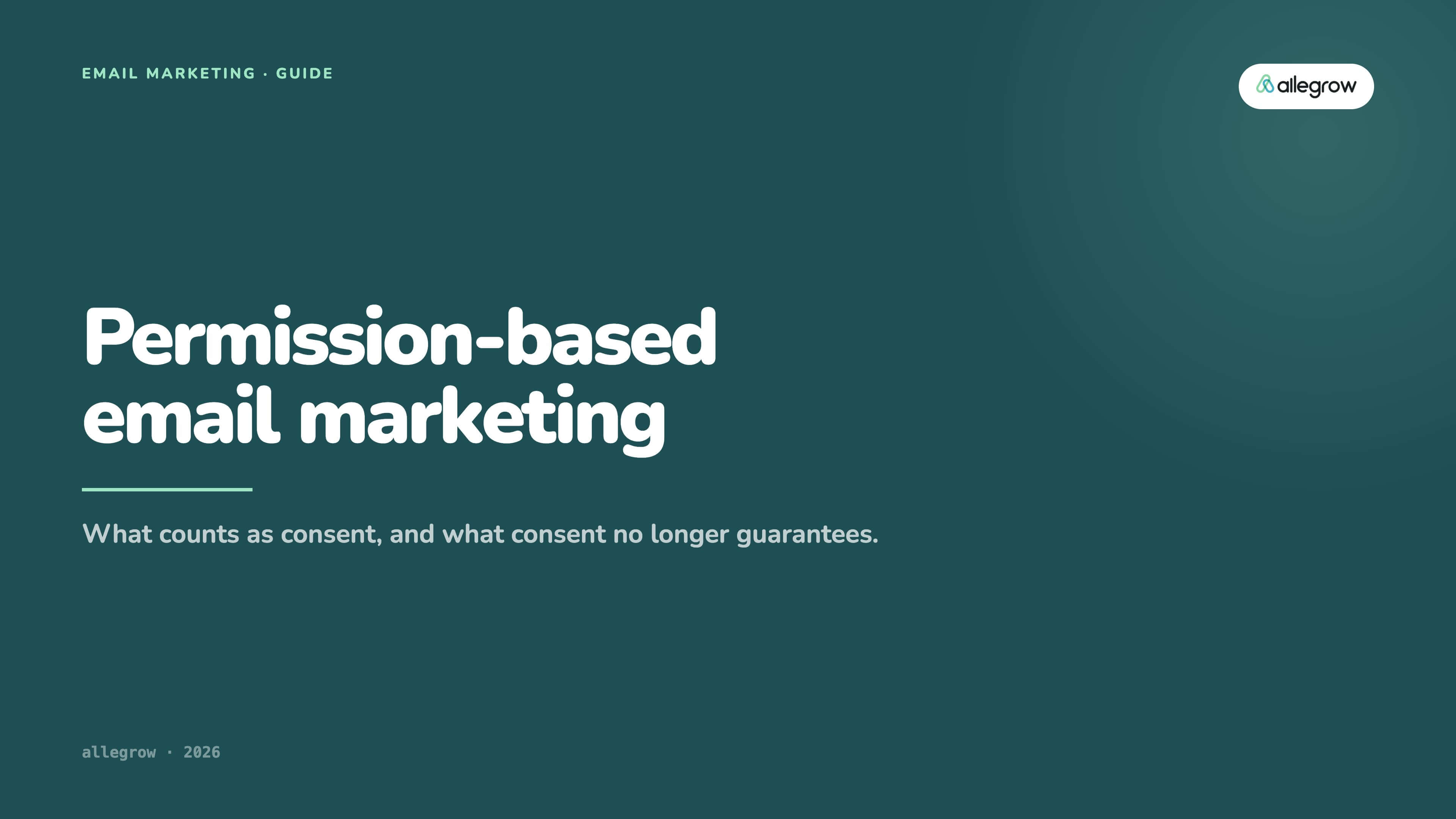 EMAIL MARKETING · GUIDE

allegrow

Permission-based email marketing

What counts as consent, and what consent no longer guarantees.

allegrow · 2026